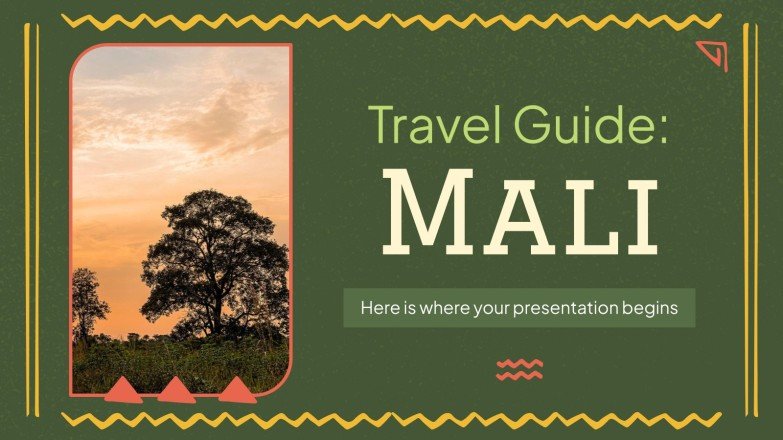 Travel Guide:
MALI

Here is where your presentation begins